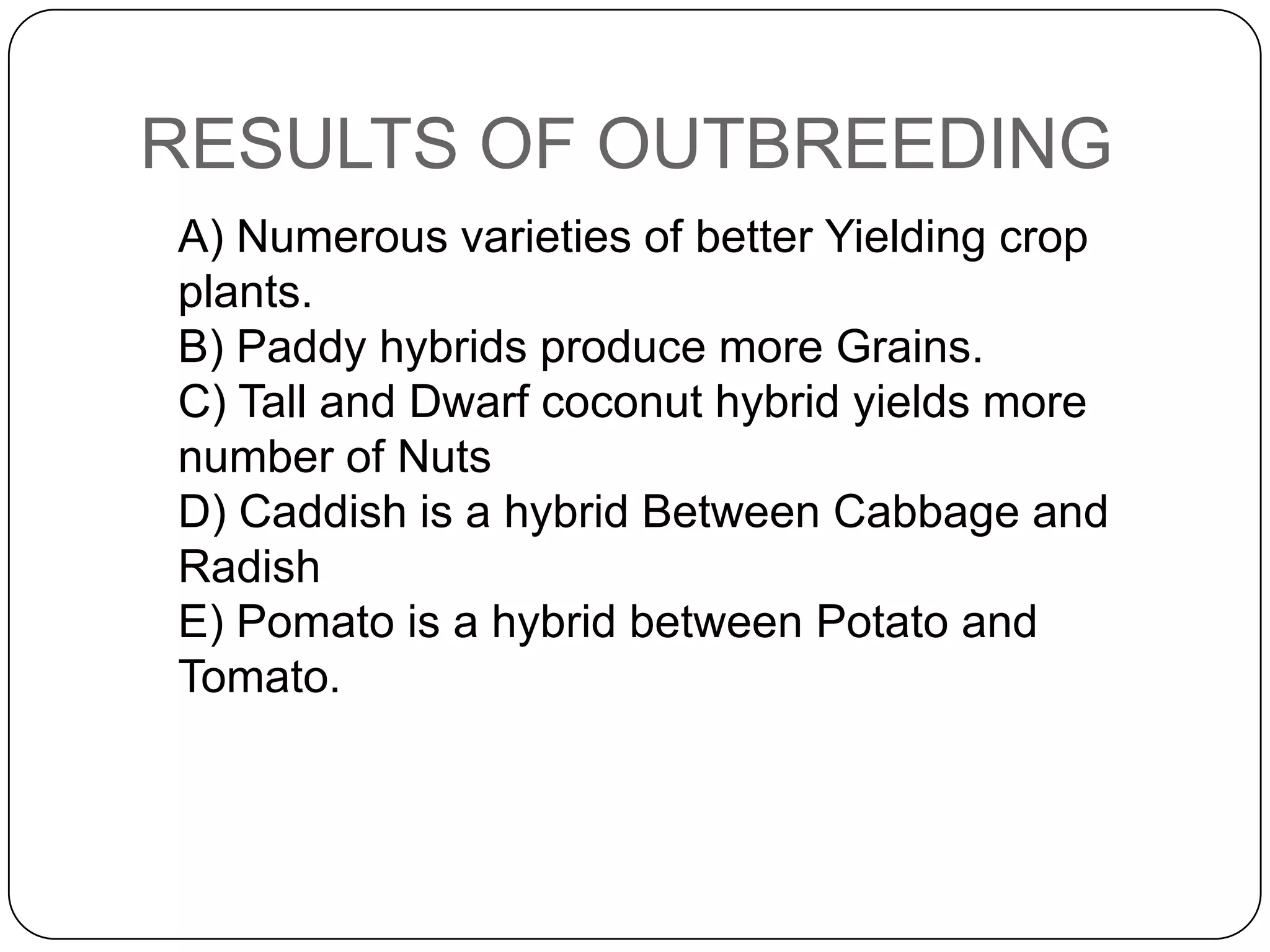 RESULTS OF OUTBREEDING

A) Numerous varieties of better Yielding crop plants.
B) Paddy hybrids produce more Grains.
C) Tall and Dwarf coconut hybrid yields more number of Nuts
D) Caddish is a hybrid Between Cabbage and Radish
E) Pomato is a hybrid between Potato and Tomato.